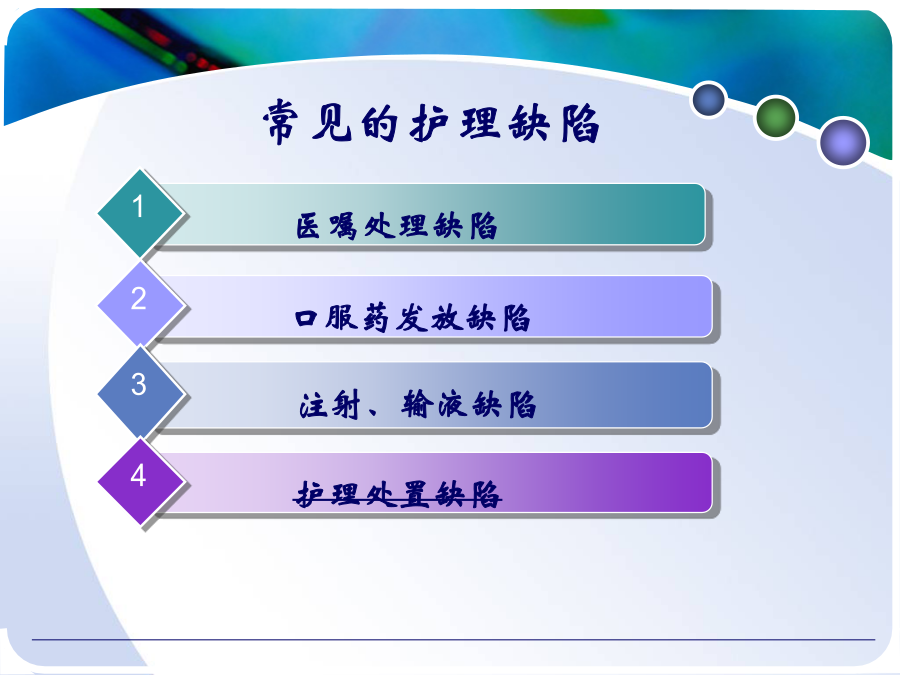 常见的护理缺陷

1 医嘱处理缺陷

2 口服药发放缺陷

3 注射、输液缺陷

4 护理处置缺陷